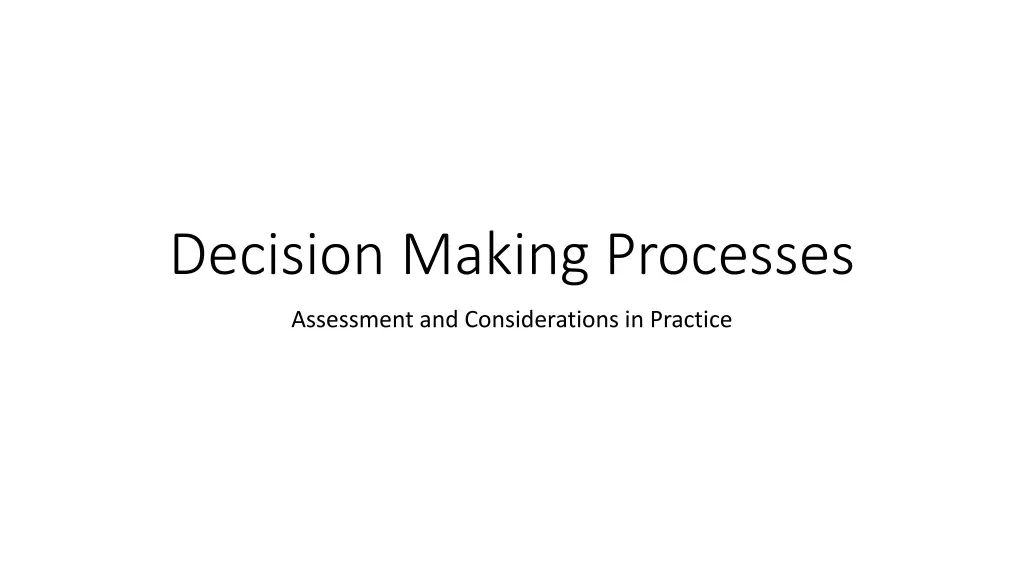 Decision Making Processes

Assessment and Considerations in Practice